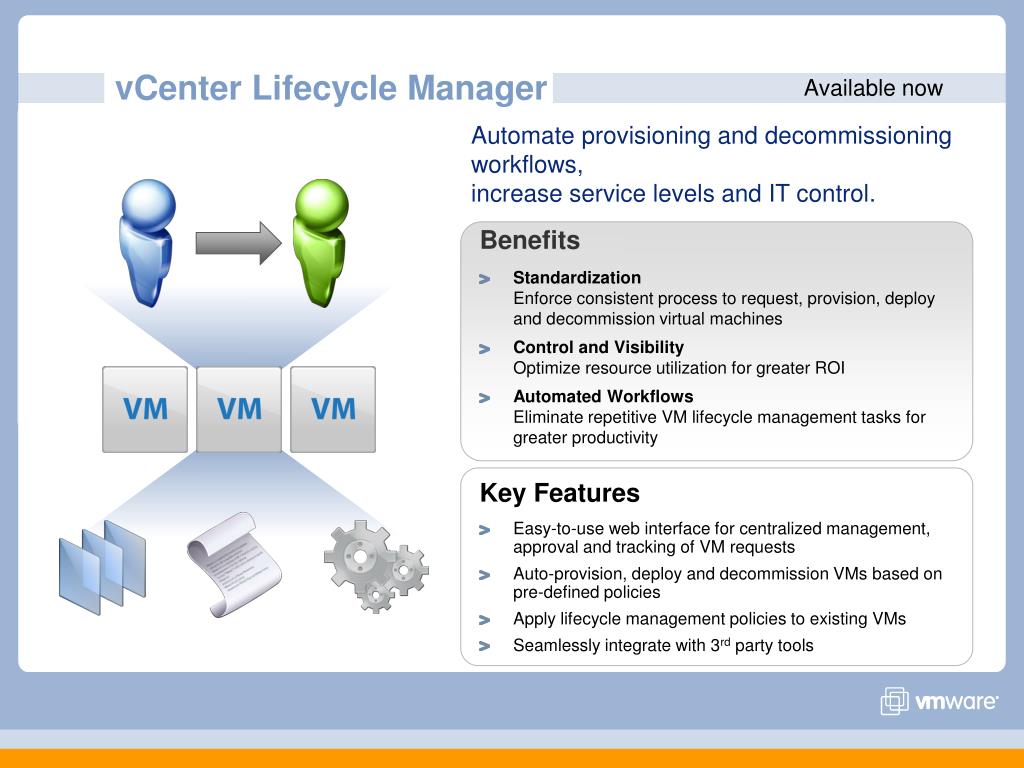 vCenter Lifecycle Manager

Available now

Automate provisioning and decommissioning workflows,
increase service levels and IT control.

VM VM VM

Benefits

> Standardization
Enforce consistent process to request, provision, deploy and decommission virtual machines

> Control and Visibility
Optimize resource utilization for greater ROI

> Automated Workflows
Eliminate repetitive VM lifecycle management tasks for greater productivity

Key Features

> Easy-to-use web interface for centralized management, approval and tracking of VM requests

> Auto-provision, deploy and decommission VMs based on pre-defined policies

> Apply lifecycle management policies to existing VMs

> Seamlessly integrate with 3$^{rd}$ party tools

vmware